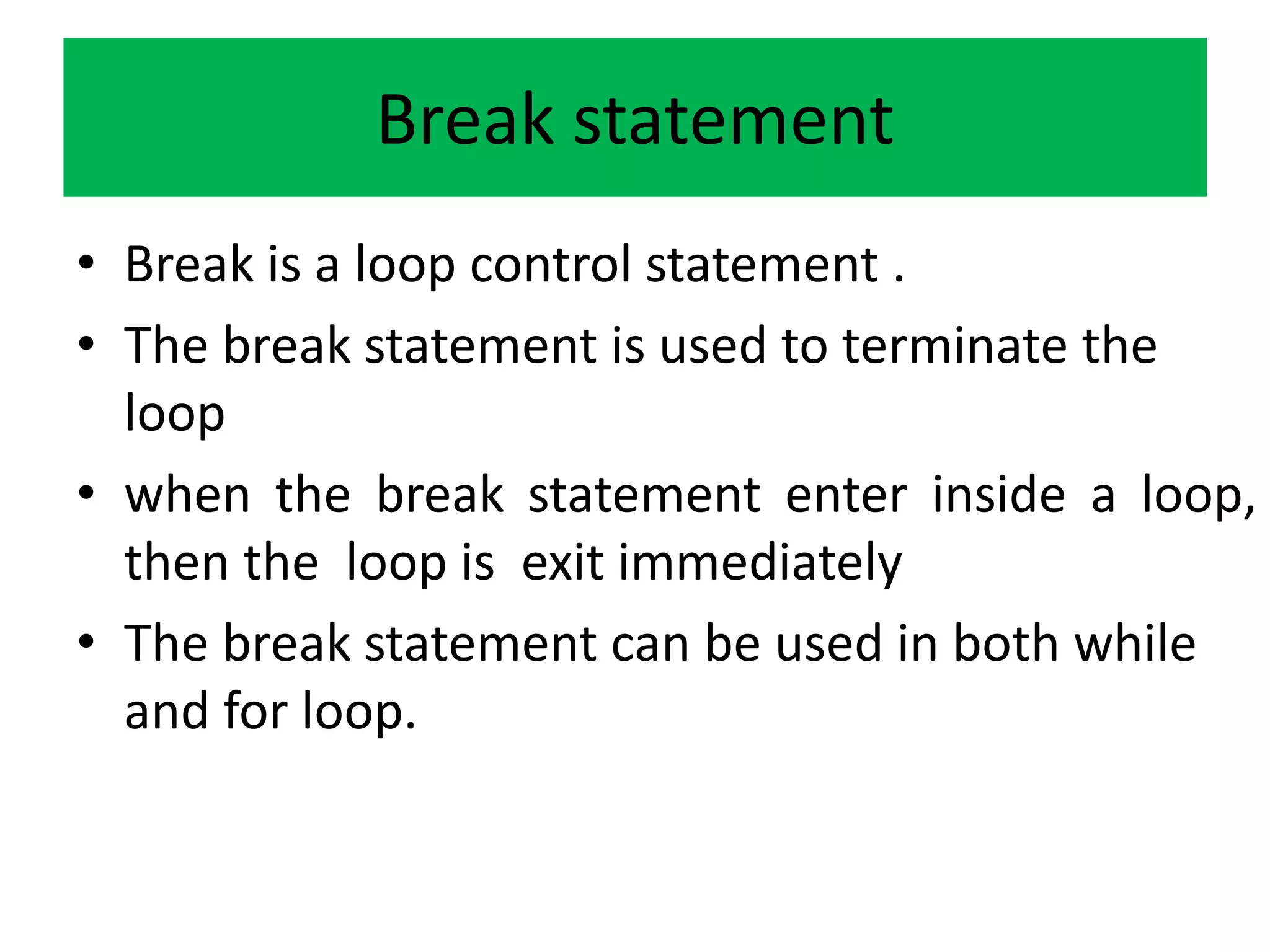 Break statement

• Break is a loop control statement .
• The break statement is used to terminate the loop
• when the break statement enter inside a loop, then the loop is exit immediately
• The break statement can be used in both while and for loop.